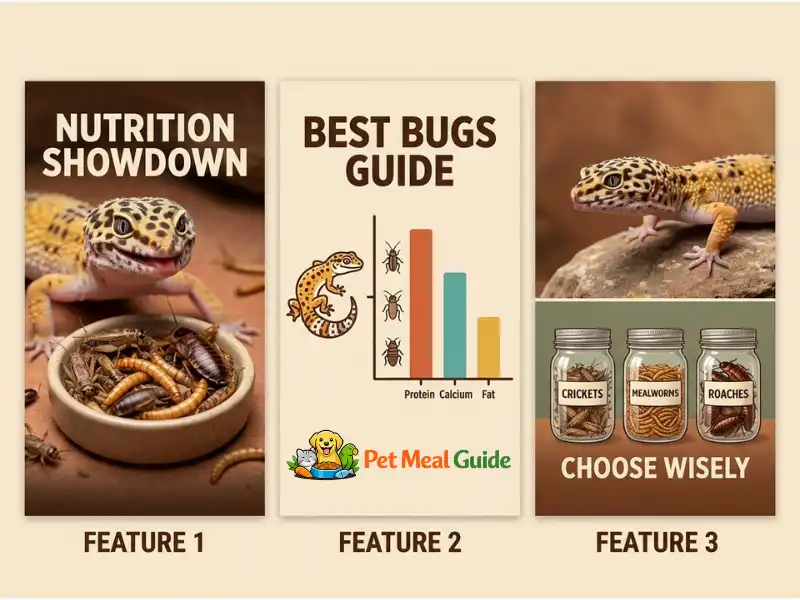 NUTRITION SHOWDOWN

FEATURE 1

BEST BUGS GUIDE

Protein Calcium Fat

Pet Meal Guide

FEATURE 2

CRICKETS MEALWORMS ROACHES

CHOOSE WISELY

FEATURE 3